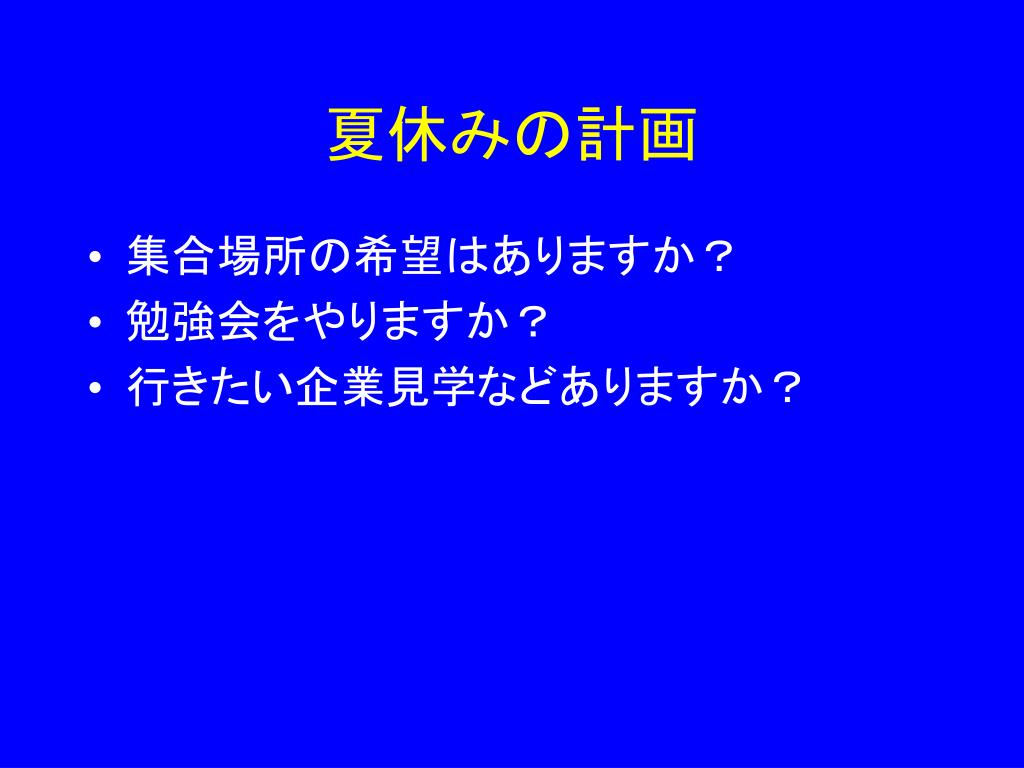 夏休みの計画

• 集合場所の希望はありますか？
• 勉強会をやりますか？
• 行きたい企業見学などありますか？